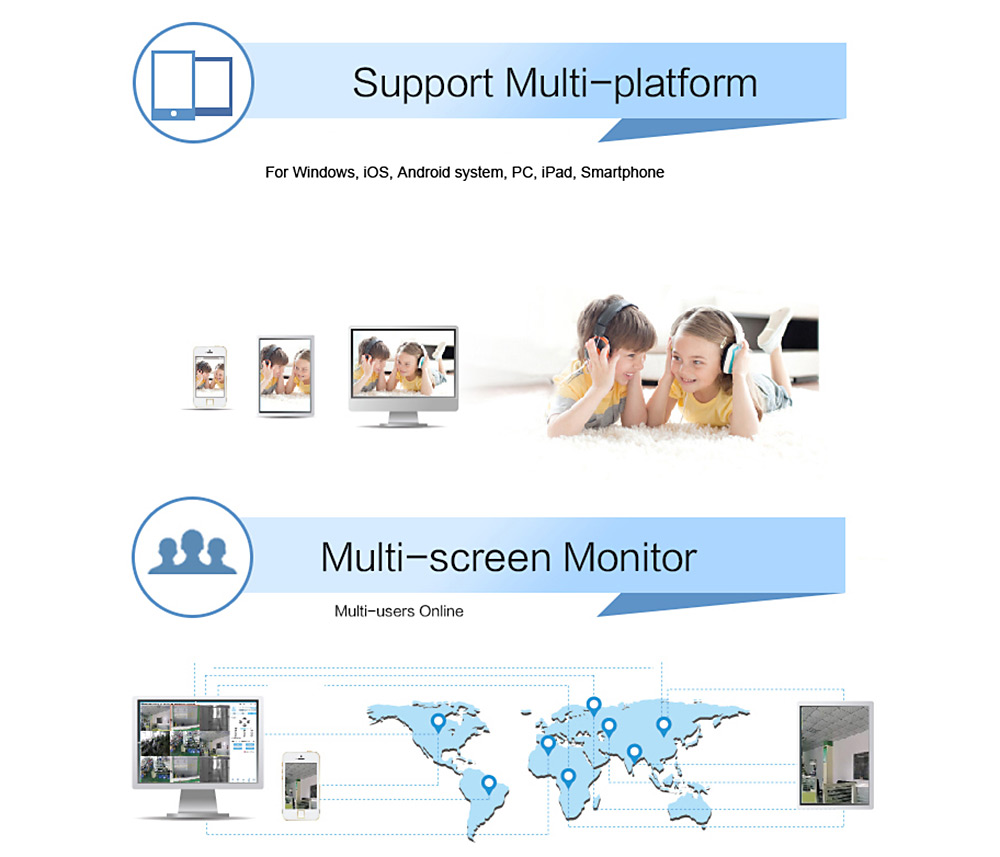 Support Multi-platform

For Windows, iOS, Android system, PC, iPad, Smartphone

Multi-screen Monitor

Multi-users Online